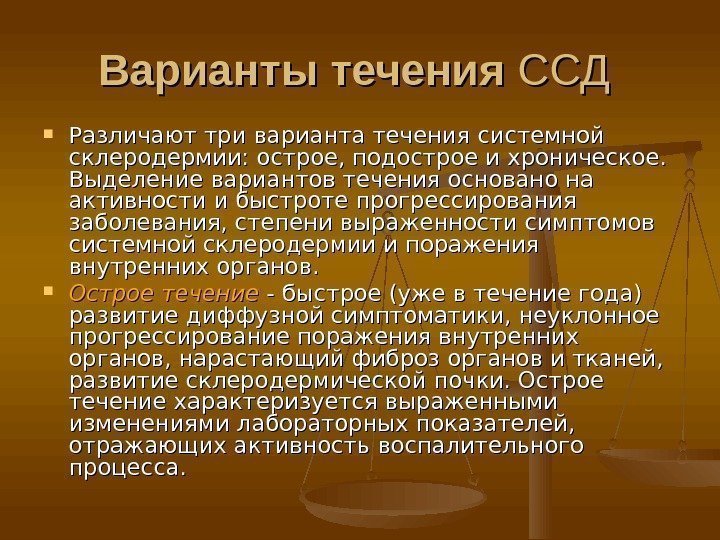 Варианты течения ССД

Различают три варианта течения системной склеродермии: острое, подострое и хроническое. Выделение вариантов течения основано на активности и быстроте прогрессирования заболевания, степени выраженности симптомов системной склеродермии и поражения внутренних органов.

Острое течение - быстрое (уже в течение года) развитие диффузной симптоматики, неуклонное прогрессирование поражения внутренних органов, нарастающий фиброз органов и тканей, развитие склеродермической почки. Острое течение характеризуется выраженными изменениями лабораторных показателей, отражающих активность воспалительного процесса.